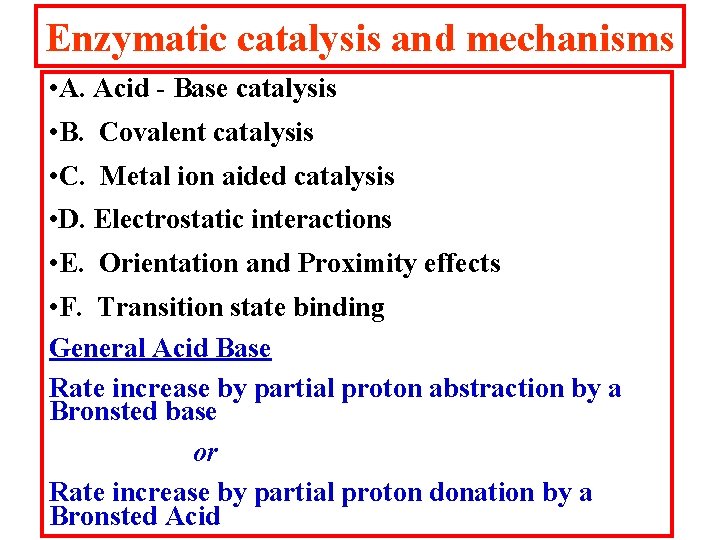 Enzymatic catalysis and mechanisms

•A. Acid - Base catalysis

•B. Covalent catalysis

•C. Metal ion aided catalysis

•D. Electrostatic interactions

•E. Orientation and Proximity effects

•F. Transition state binding

General Acid Base

Rate increase by partial proton abstraction by a Bronsted base

or

Rate increase by partial proton donation by a Bronsted Acid